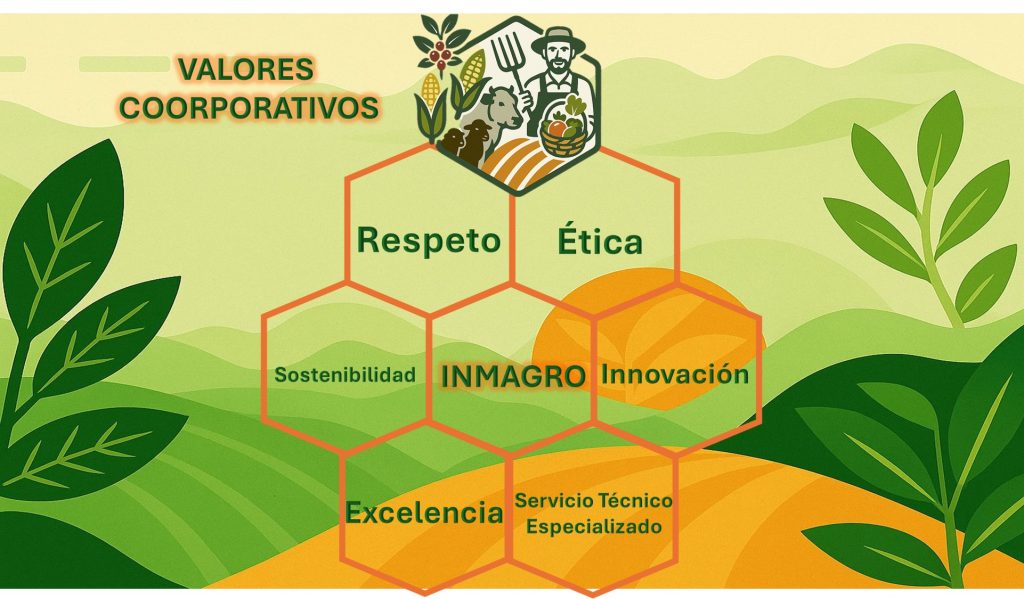 VALORES COORPORATIVOS

Respeto

Ética

Sostenibilidad

INMAGRO

Innovación

Excelencia

Servicio Técnico Especializado